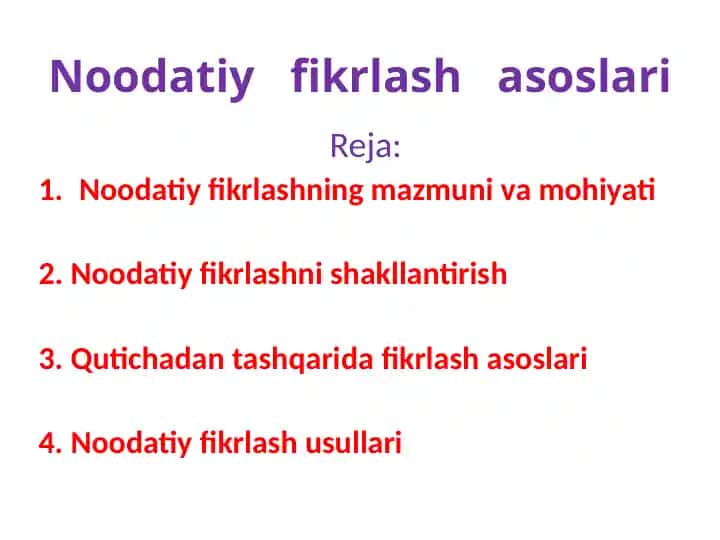 Noodatiy fikrlash asoslari

Reja:

1. Noodatiy fikrlashning mazmuni va mohiyati

2. Noodatiy fikrlashni shakllantirish

3. Qutichadan tashqarida fikrlash asoslari

4. Noodatiy fikrlash usullari